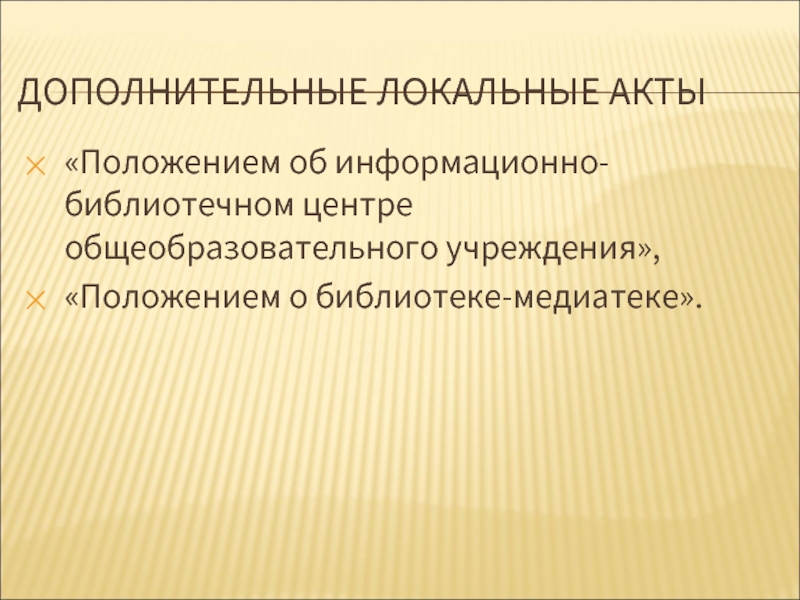 ДОПОЛНИТЕЛЬНЫЕ ЛОКАЛЬНЫЕ АКТЫ

«Положением об информационно-библиотечном центре общеобразовательного учреждения»,

«Положением о библиотеке-медиатеке».